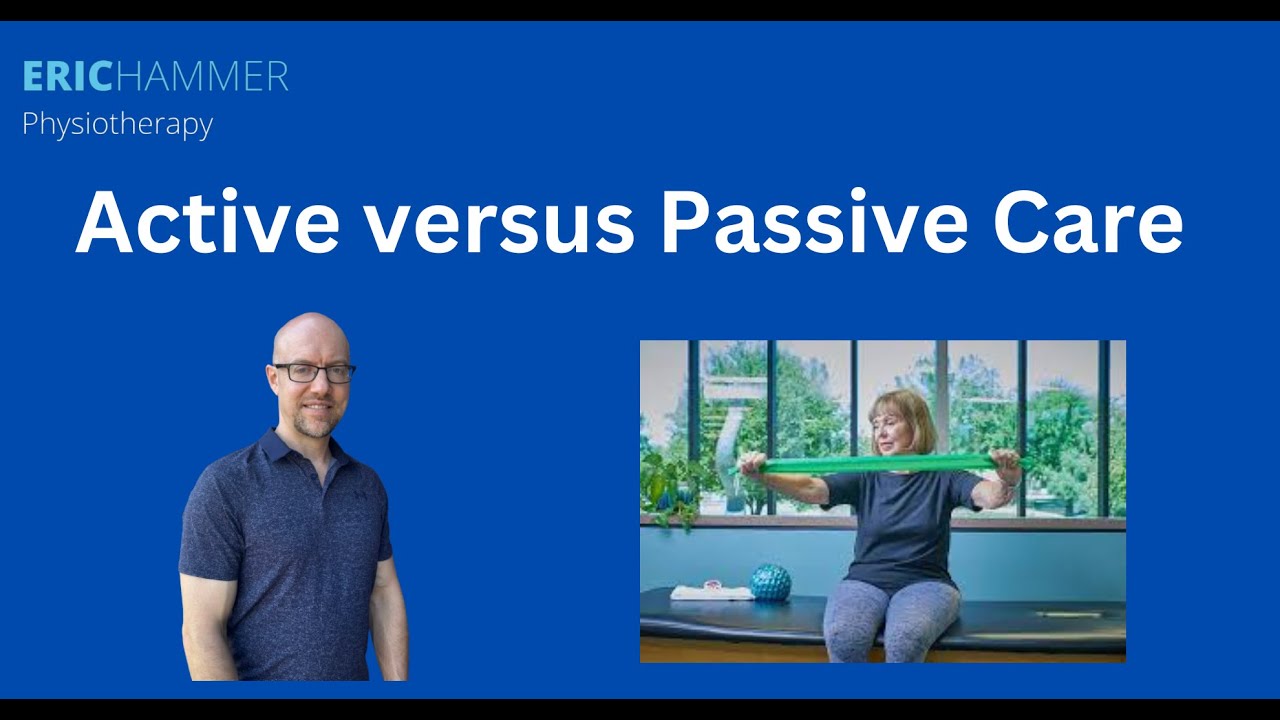 ERICHAMMER
Physiotherapy

Active versus Passive Care